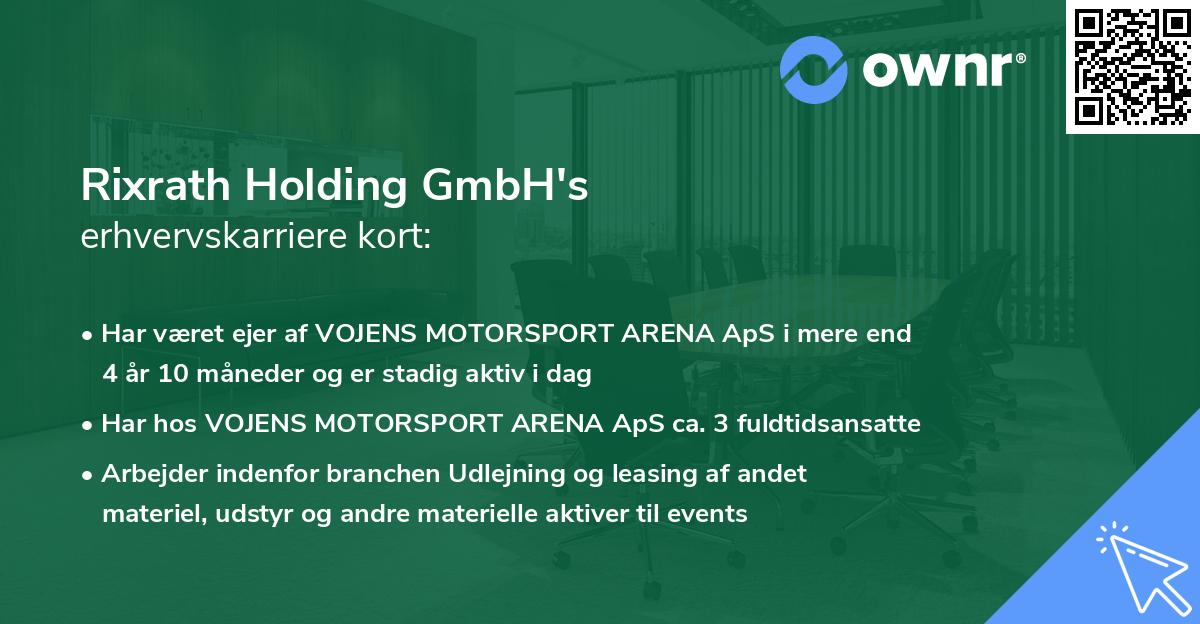 ownr®

Rixrath Holding GmbH's erhvervskarriere kort:

• Har været ejer af VOJENS MOTORSPORT ARENA ApS i mere end 4 år 10 måneder og er stadig aktiv i dag

• Har hos VOJENS MOTORSPORT ARENA ApS ca. 3 fuldtidsansatte

• Arbejder indenfor branchen Udlejning og leasing af andet materiel, udstyr og andre materielle aktiver til events